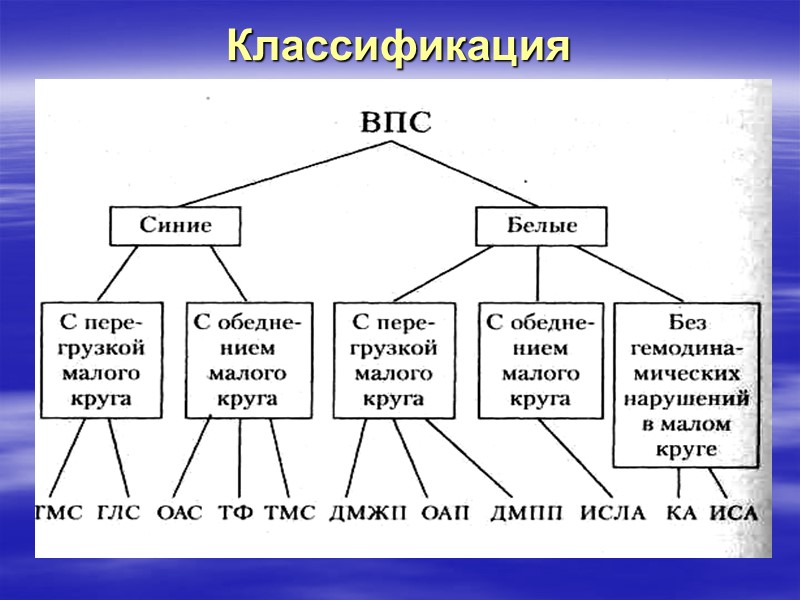 Классификация

ВПС

Синие

Белые

С перегрузкой малого круга

С обеднением малого круга

С перегрузкой малого круга

С обеднением малого круга

Без гемодинамических нарушений в малом круге

ТМС ГЛС ОАС ТФ ТМС ДМЖП ОАП ДМПП ИСЛА КА ИСА